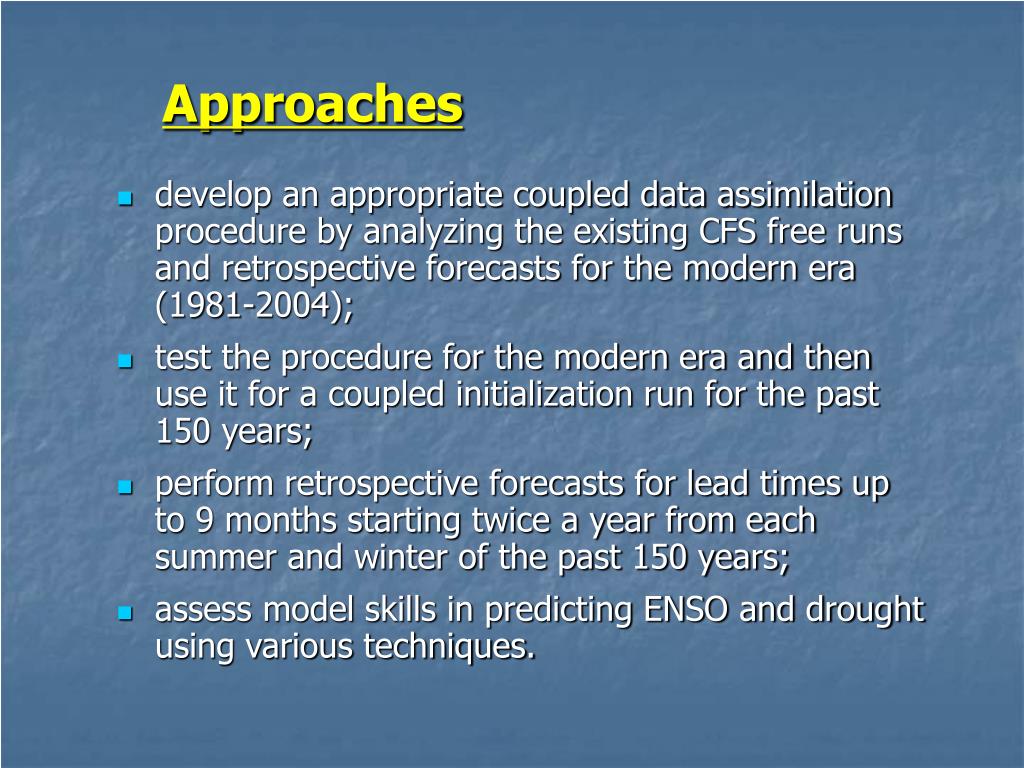 Approaches

- develop an appropriate coupled data assimilation procedure by analyzing the existing CFS free runs and retrospective forecasts for the modern era (1981-2004);
- test the procedure for the modern era and then use it for a coupled initialization run for the past 150 years;
- perform retrospective forecasts for lead times up to 9 months starting twice a year from each summer and winter of the past 150 years;
- assess model skills in predicting ENSO and drought using various techniques.